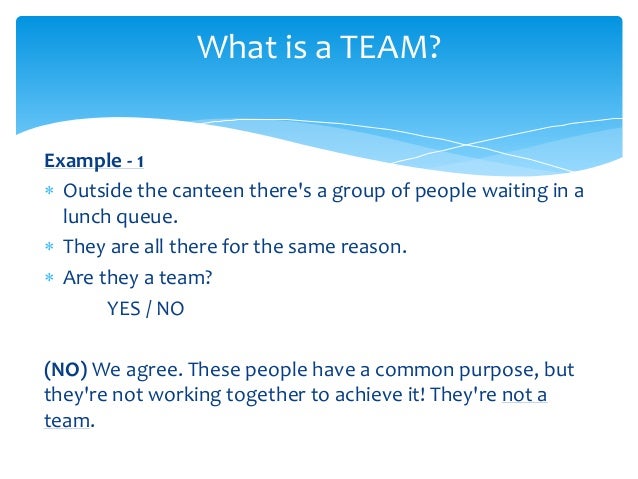 What is a TEAM?

Example - 1

* Outside the canteen there's a group of people waiting in a lunch queue.
* They are all there for the same reason.
* Are they a team?

YES / NO

(NO) We agree. These people have a common purpose, but they're not working together to achieve it! They're not a team.